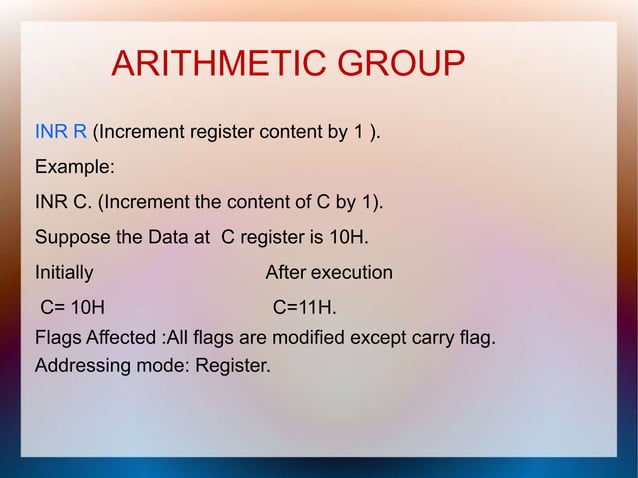 ARITHMETIC GROUP

INR R (Increment register content by 1 ).

Example:

INR C. (Increment the content of C by 1).

Suppose the Data at C register is 10H.

Initially After execution

C= 10H C=11H.

Flags Affected :All flags are modified except carry flag.
Addressing mode: Register.